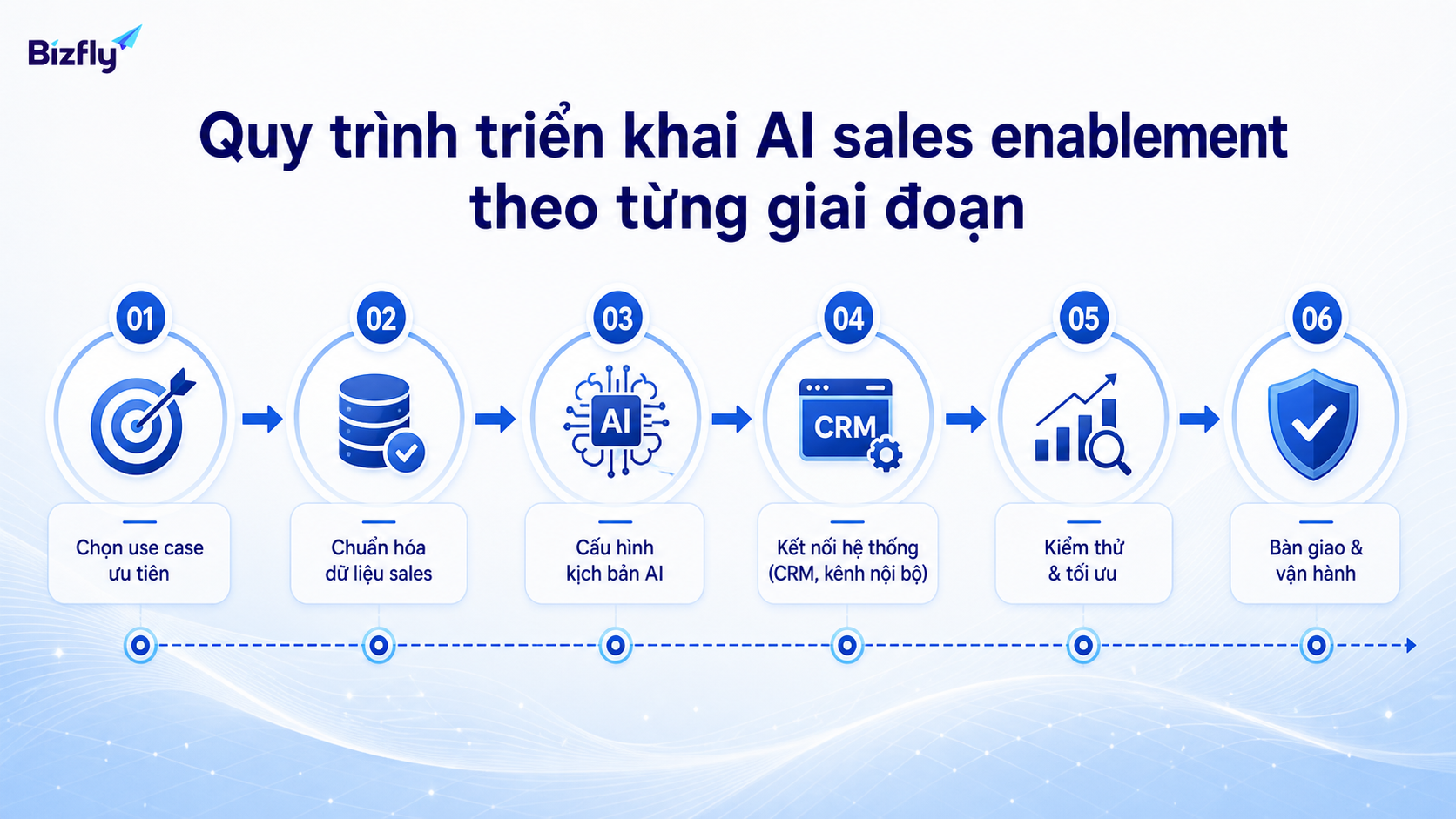 Bizfly

Quy trình triển khai AI sales enablement theo từng giai đoạn

01
Chọn use case ưu tiên

02
Chuẩn hóa dữ liệu sales

03
AI
Cấu hình kịch bản AI

04
CRM
Kết nối hệ thống (CRM, kênh nội bộ)

05
Kiểm thử & tối ưu

06
Bàn giao & vận hành